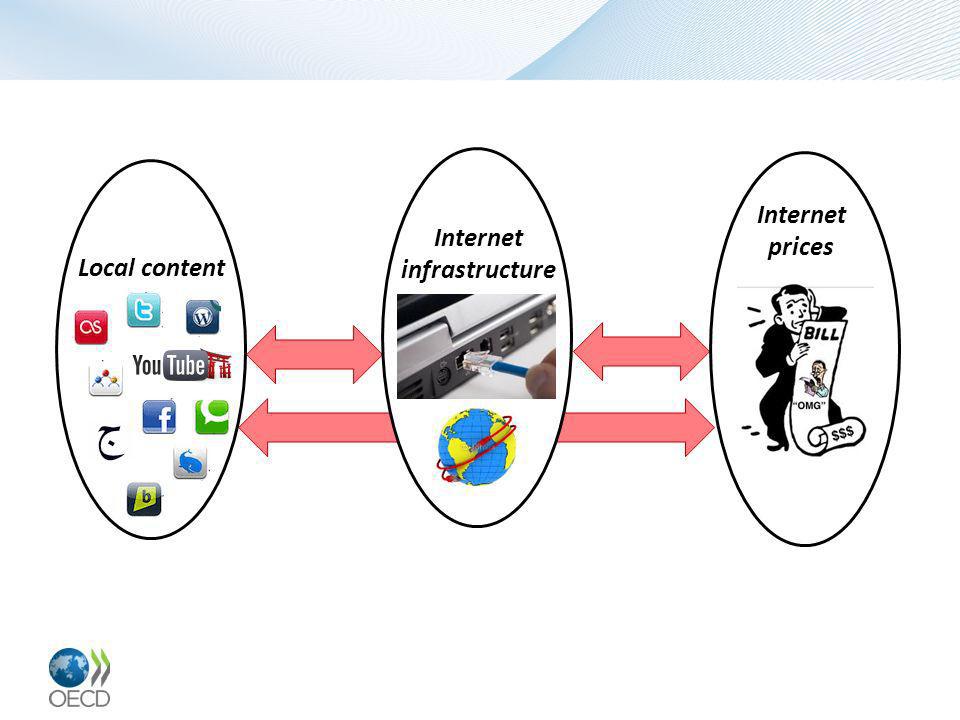 Local content

YouTube

ج

Internet infrastructure

Internet prices

BILL

"OMG"

$$$

OECD